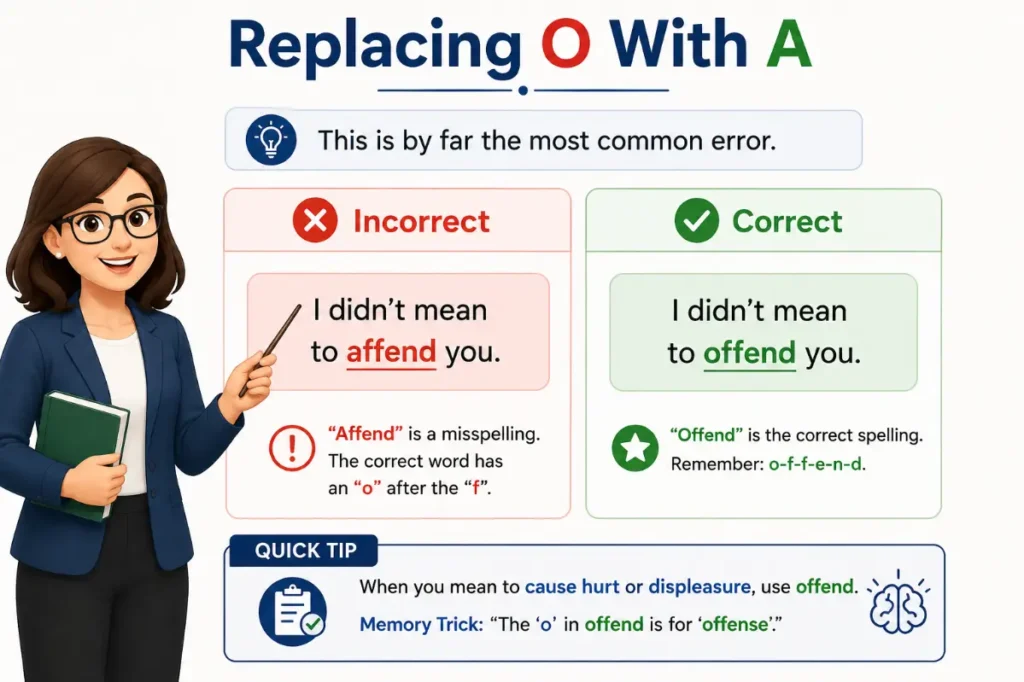 Replacing O With A

This is by far the most common error.

Incorrect

I didn't mean to affend you.

"Affend" is a misspelling. The correct word has an "o" after the "f".

Correct

I didn't mean to offend you.

"Offend" is the correct spelling. Remember: o-f-f-e-n-d.

QUICK TIP

When you mean to cause hurt or displeasure, use offend.

Memory Trick: "The 'o' in offend is for 'offense'."